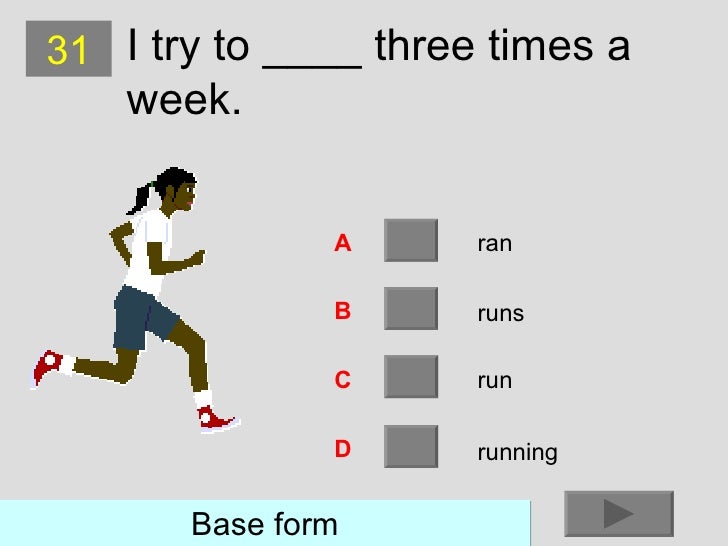 31 I try to ____ three times a week.

A ran

B runs

C run

D running

Base form